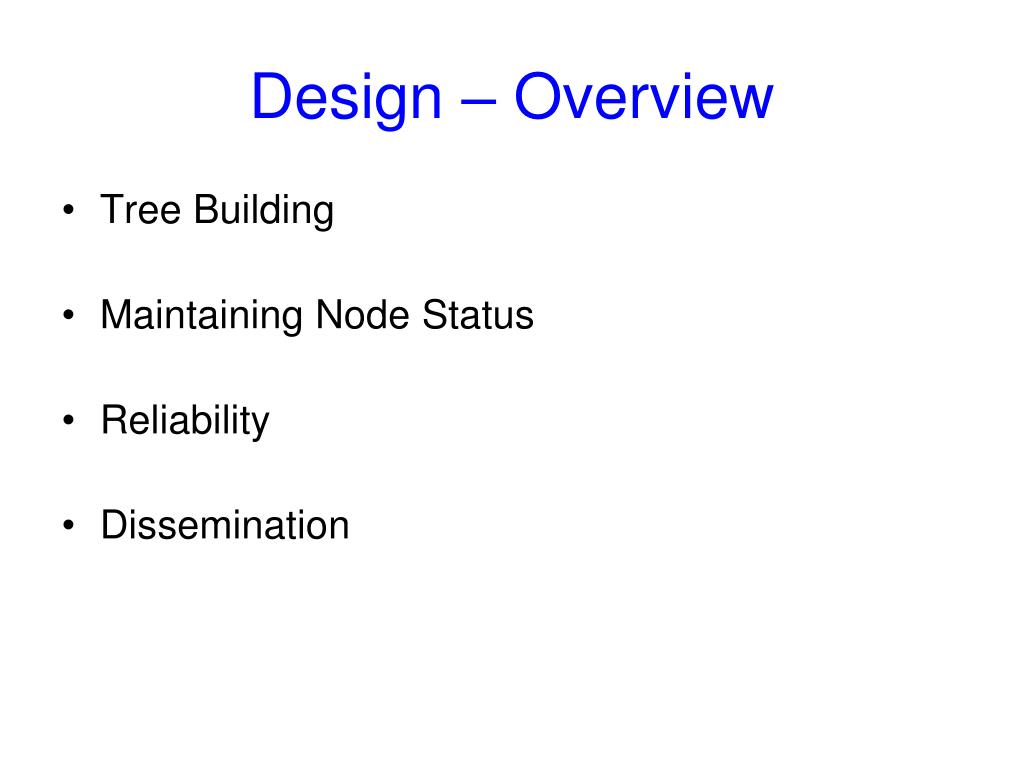 Design – Overview

• Tree Building

• Maintaining Node Status

• Reliability

• Dissemination